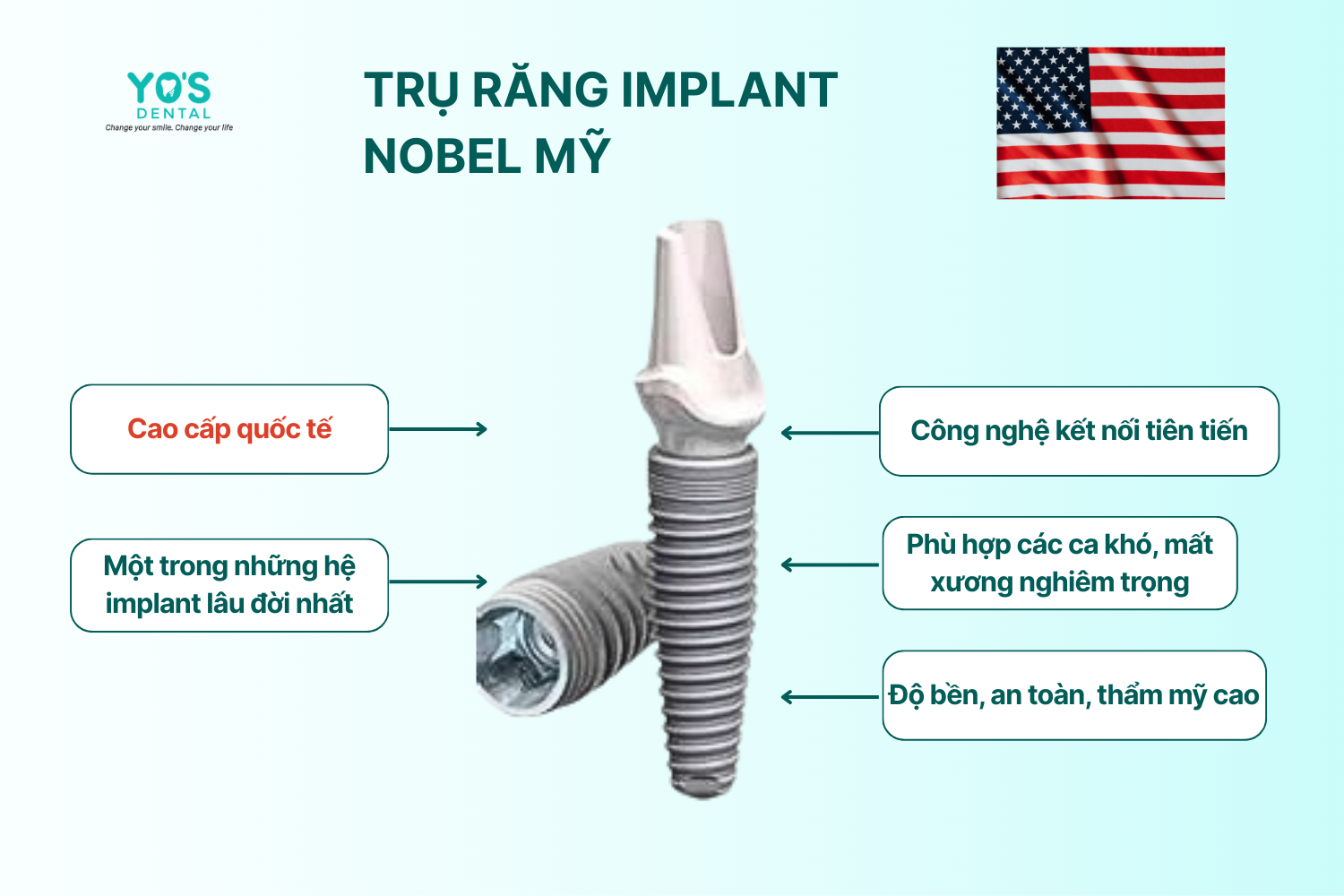 YO'S DENTAL
Change your smile. Change your life

TRỤ RĂNG IMPLANT NOBEL MỸ

Cao cấp quốc tế

Một trong những hệ implant lâu đời nhất

Công nghệ kết nối tiên tiến

Phù hợp các ca khó, mất xương nghiêm trọng

Độ bền, an toàn, thẩm mỹ cao